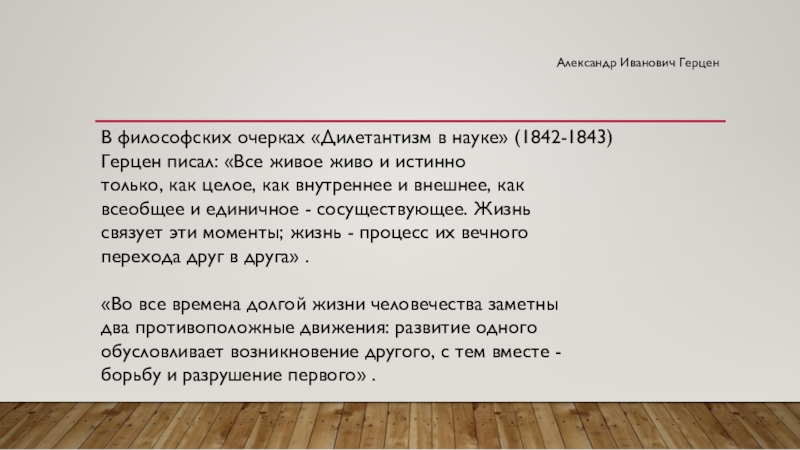 Александр Иванович Герцен

В философских очерках «Дилетантизм в науке» (1842-1843) Герцен писал: «Все живое живо и истинно только, как целое, как внутреннее и внешнее, как всеобщее и единичное - сосуществующее. Жизнь связует эти моменты; жизнь - процесс их вечного перехода друг в друга» .

«Во все времена долгой жизни человечества заметны два противоположные движения: развитие одного обусловливает возникновение другого, с тем вместе - борьбу и разрушение первого» .